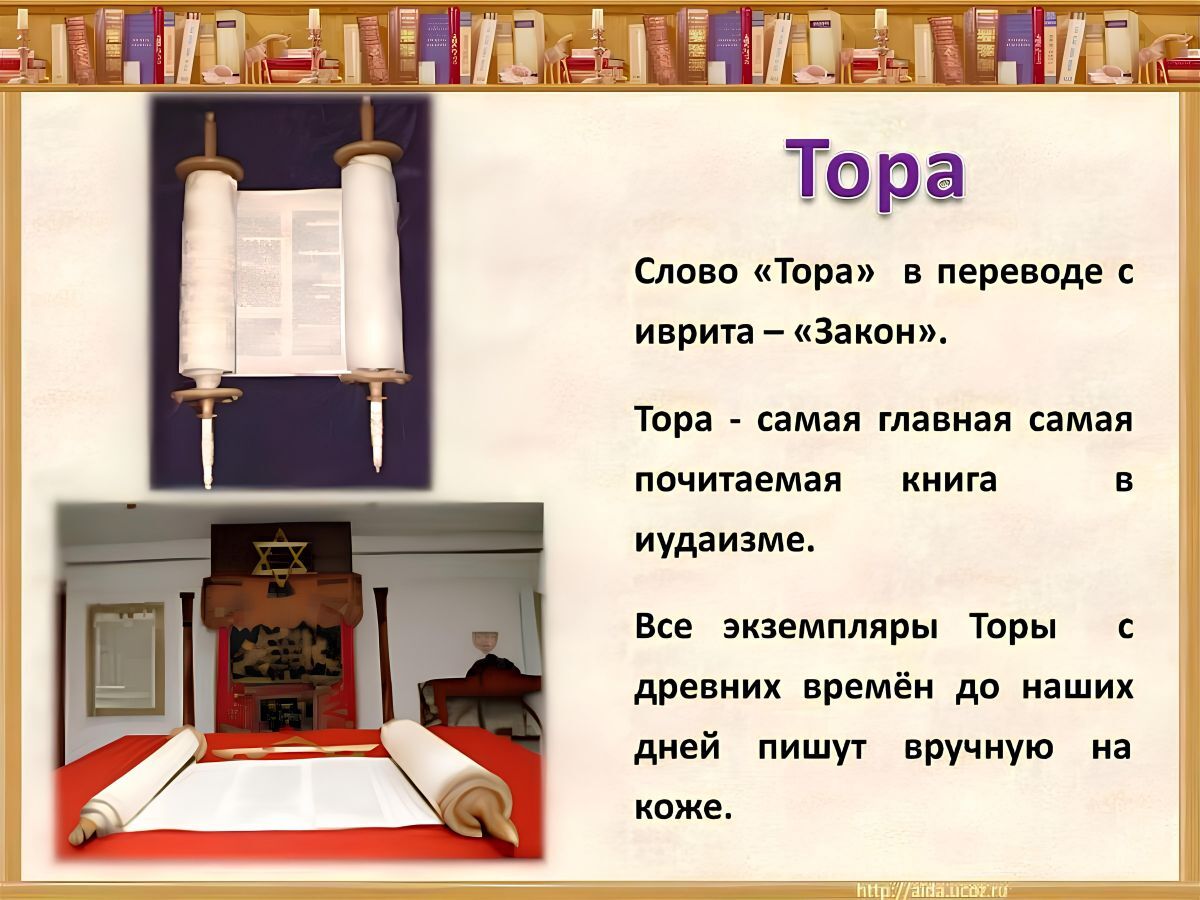 Тора

Слово «Тора» в переводе с иврита – «Закон».

Тора - самая главная самая почитаемая книга в иудаизме.

Все экземпляры Торы с древних времён до наших дней пишут вручную на коже.

http://aida.ucoz.ru